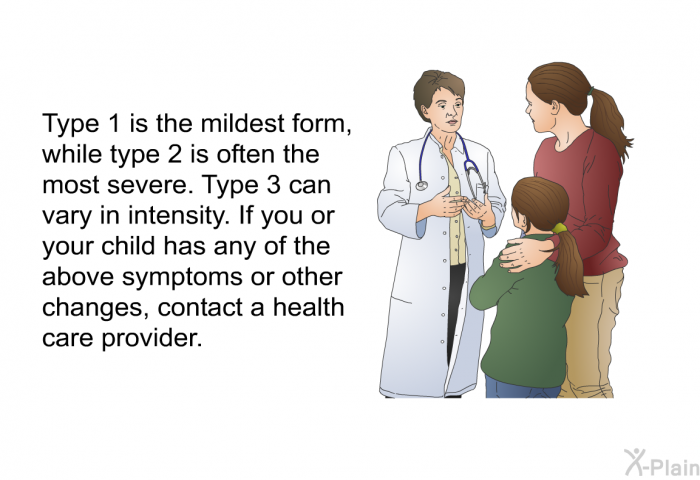 Type 1 is the mildest form, while type 2 is often the most severe. Type 3 can vary in intensity. If you or your child has any of the above symptoms or other changes, contact a health care provider.

X-Plain